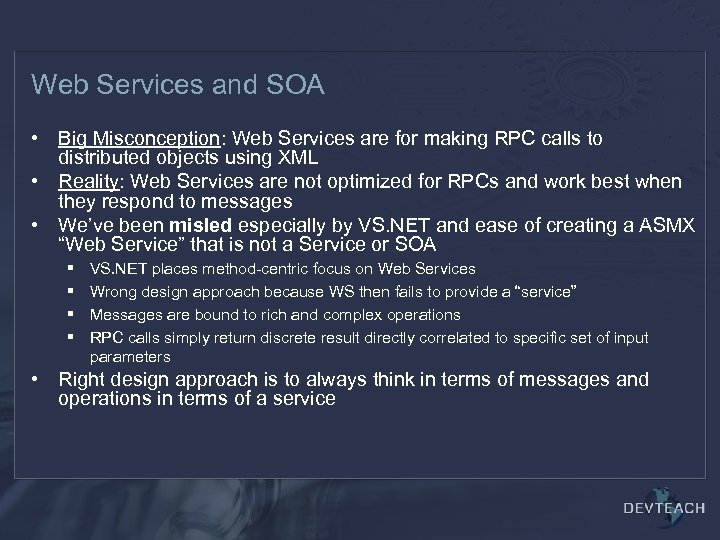 Web Services and SOA

• Big Misconception: Web Services are for making RPC calls to distributed objects using XML
• Reality: Web Services are not optimized for RPCs and work best when they respond to messages
• We've been misled especially by VS.NET and ease of creating a ASMX "Web Service" that is not a Service or SOA
 ▪ VS.NET places method-centric focus on Web Services
 ▪ Wrong design approach because WS then fails to provide a "service"
 ▪ Messages are bound to rich and complex operations
 ▪ RPC calls simply return discrete result directly correlated to specific set of input parameters
• Right design approach is to always think in terms of messages and operations in terms of a service

DEVTEACH